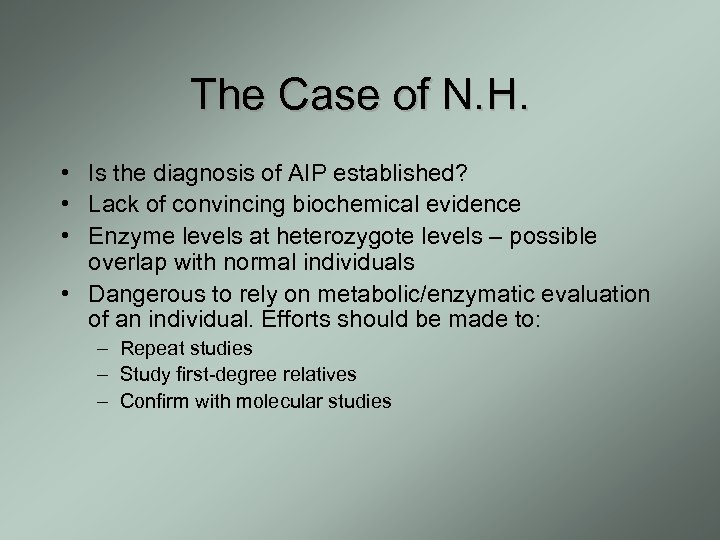 The Case of N.H.

• Is the diagnosis of AIP established?
• Lack of convincing biochemical evidence
• Enzyme levels at heterozygote levels – possible overlap with normal individuals
• Dangerous to rely on metabolic/enzymatic evaluation of an individual. Efforts should be made to:
– Repeat studies
– Study first-degree relatives
– Confirm with molecular studies